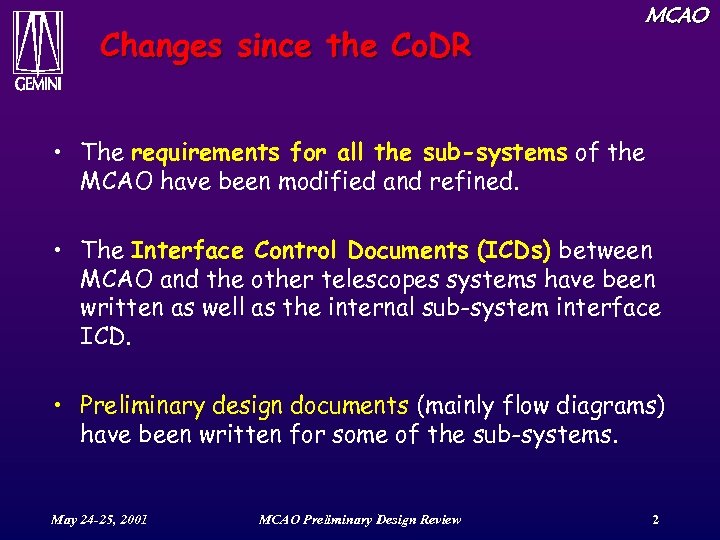 GEMINI

MCAO

Changes since the CoDR

• The requirements for all the sub-systems of the MCAO have been modified and refined.

• The Interface Control Documents (ICDs) between MCAO and the other telescopes systems have been written as well as the internal sub-system interface ICD.

• Preliminary design documents (mainly flow diagrams) have been written for some of the sub-systems.

May 24-25, 2001

MCAO Preliminary Design Review

2